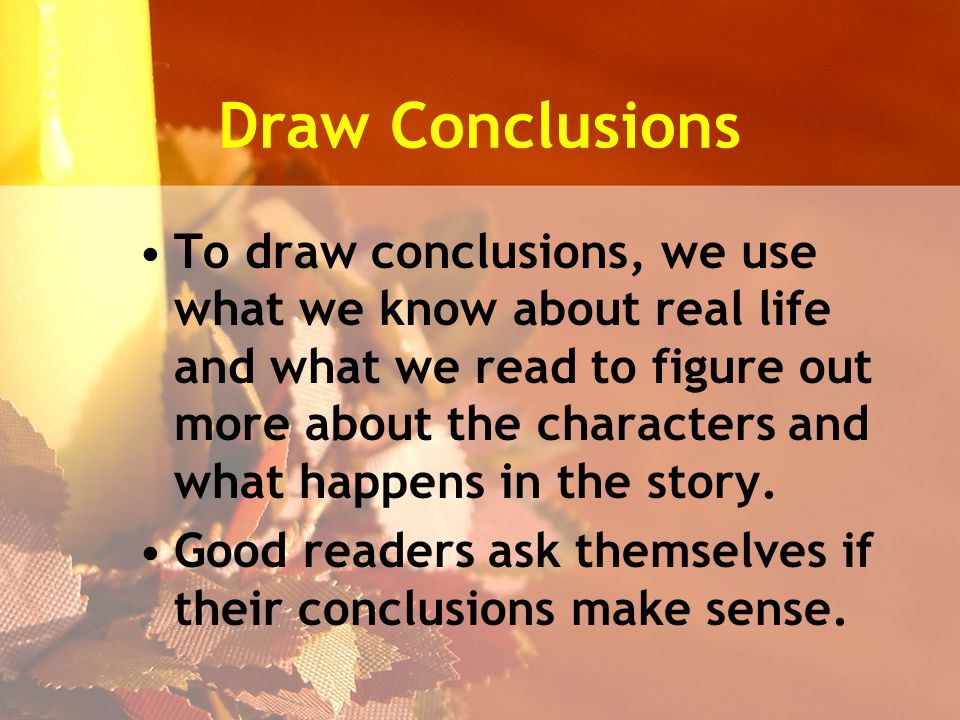 Draw Conclusions

• To draw conclusions, we use what we know about real life and what we read to figure out more about the characters and what happens in the story.

• Good readers ask themselves if their conclusions make sense.